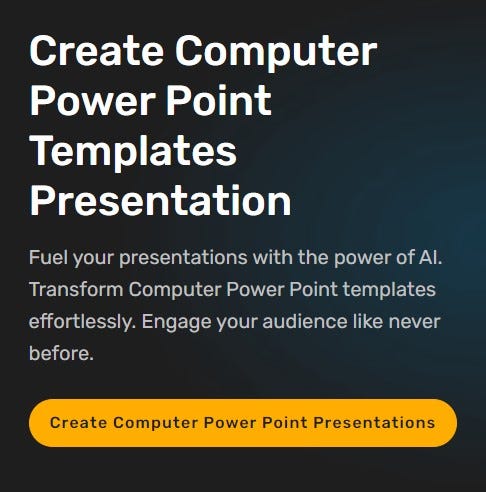 Create Computer Power Point Templates Presentation

Fuel your presentations with the power of AI. Transform Computer Power Point templates effortlessly. Engage your audience like never before.

Create Computer Power Point Presentations